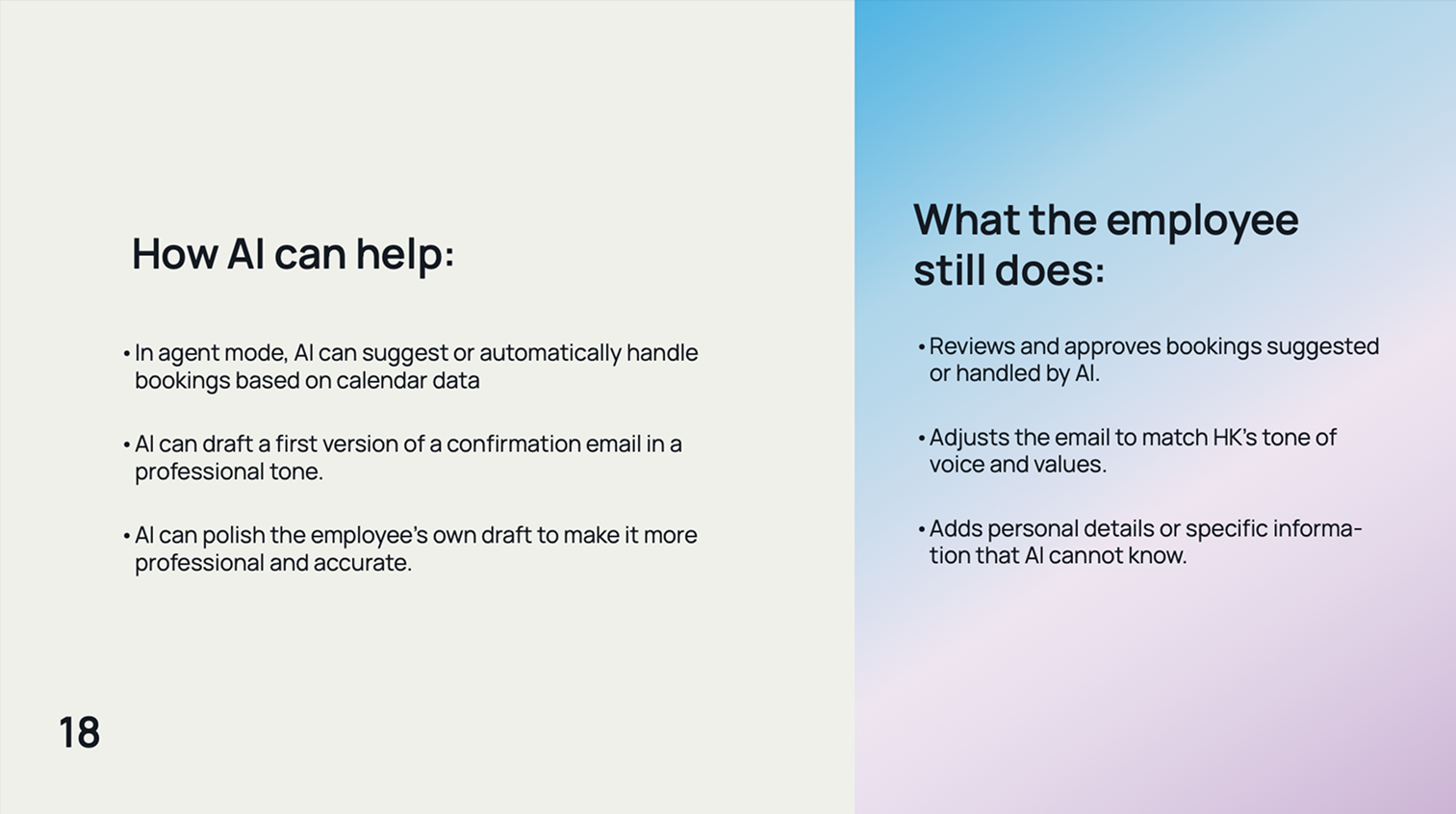 How AI can help:

• In agent mode, AI can suggest or automatically handle bookings based on calendar data

• AI can draft a first version of a confirmation email in a professional tone.

• AI can polish the employee's own draft to make it more professional and accurate.

18

What the employee still does:

• Reviews and approves bookings suggested or handled by AI.

• Adjusts the email to match HK's tone of voice and values.

• Adds personal details or specific information that AI cannot know.